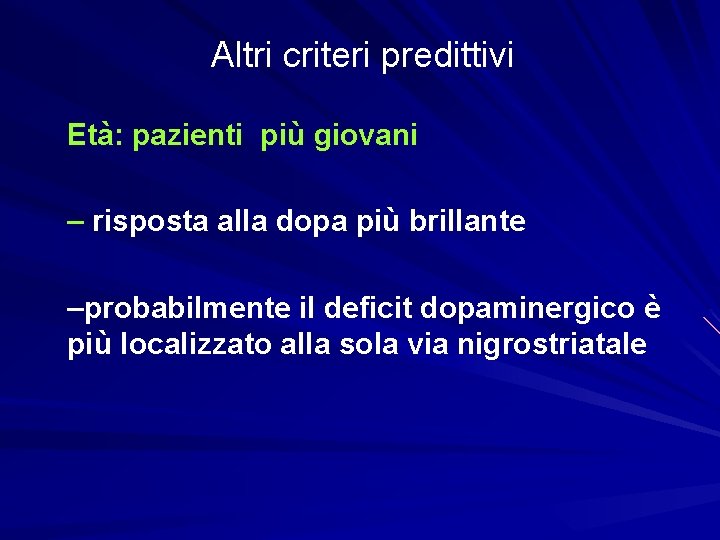 Altri criteri predittivi

Età: pazienti più giovani

– risposta alla dopa più brillante

–probabilmente il deficit dopaminergico è più localizzato alla sola via nigrostriatale